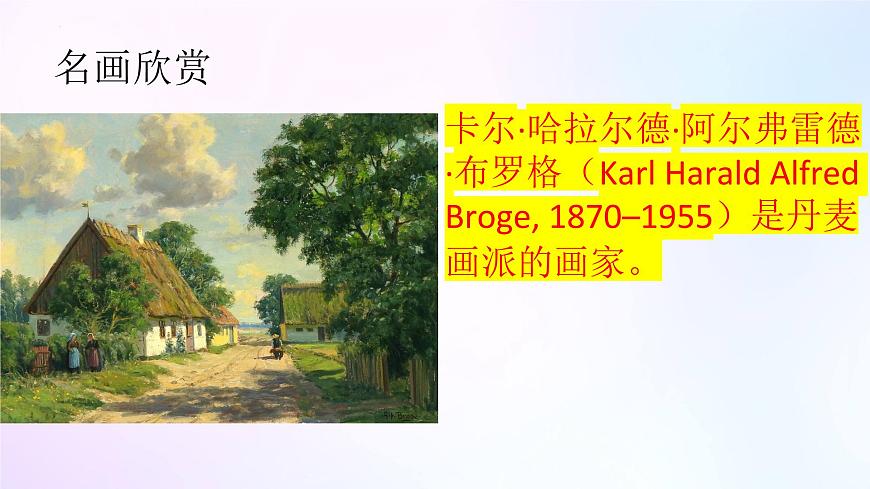 名画欣赏

卡尔·哈拉尔德·阿尔弗雷德·布罗格（Karl Harald Alfred Broge, 1870–1955）是丹麦画派的画家。